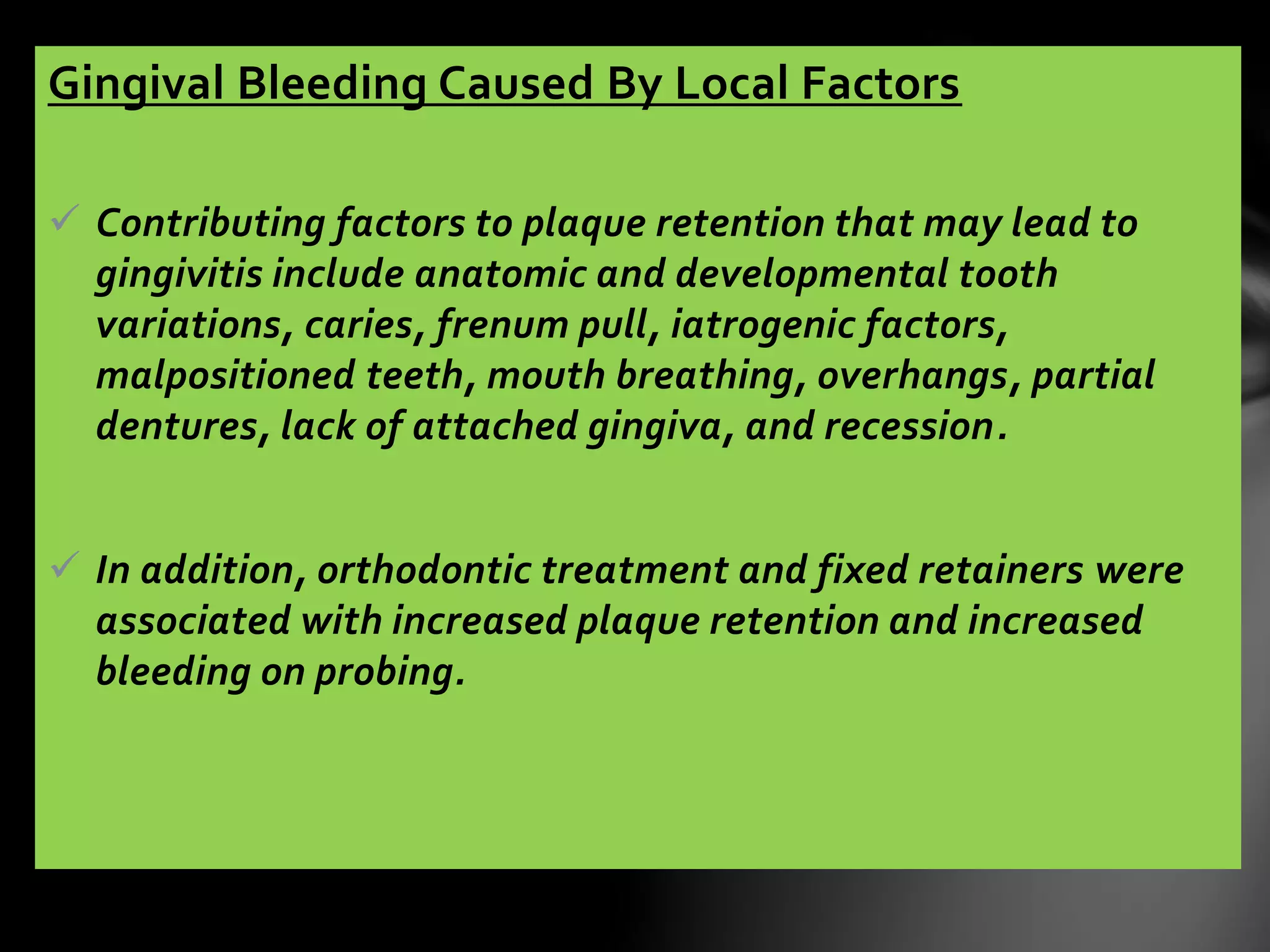 Gingival Bleeding Caused By Local Factors

✓ Contributing factors to plaque retention that may lead to gingivitis include anatomic and developmental tooth variations, caries, frenum pull, iatrogenic factors, malpositioned teeth, mouth breathing, overhangs, partial dentures, lack of attached gingiva, and recession.

✓ In addition, orthodontic treatment and fixed retainers were associated with increased plaque retention and increased bleeding on probing.